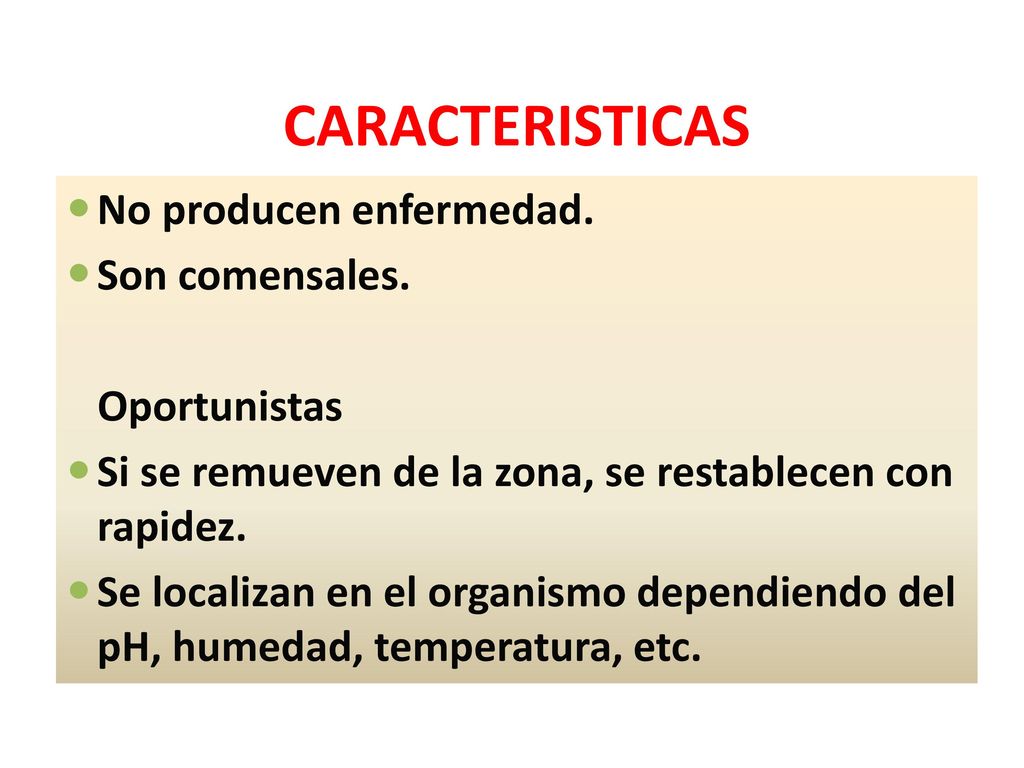 CARACTERISTICAS

No producen enfermedad.

Son comensales.

Oportunistas

Si se remueven de la zona, se restablecen con rapidez.

Se localizan en el organismo dependiendo del pH, humedad, temperatura, etc.